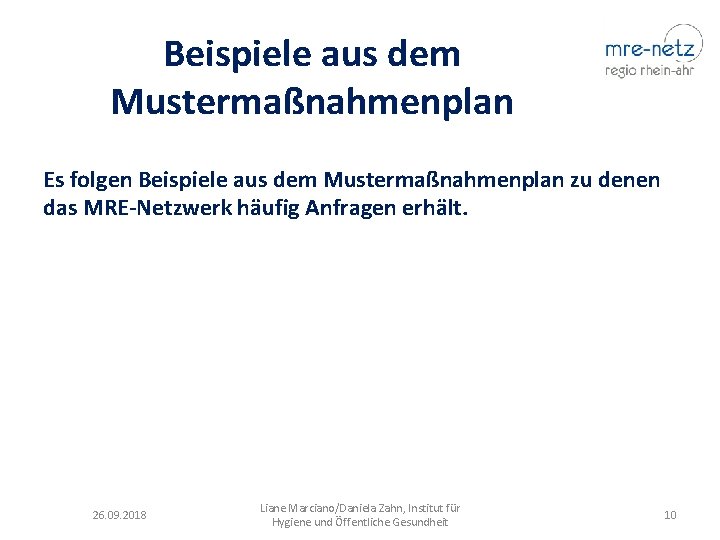 Beispiele aus dem Mustermaßnahmenplan

mre-netz
regio rhein-ahr

Es folgen Beispiele aus dem Mustermaßnahmenplan zu denen das MRE-Netzwerk häufig Anfragen erhält.

26.09.2018

Liane Marciano/Daniela Zahn, Institut für Hygiene und Öffentliche Gesundheit

10